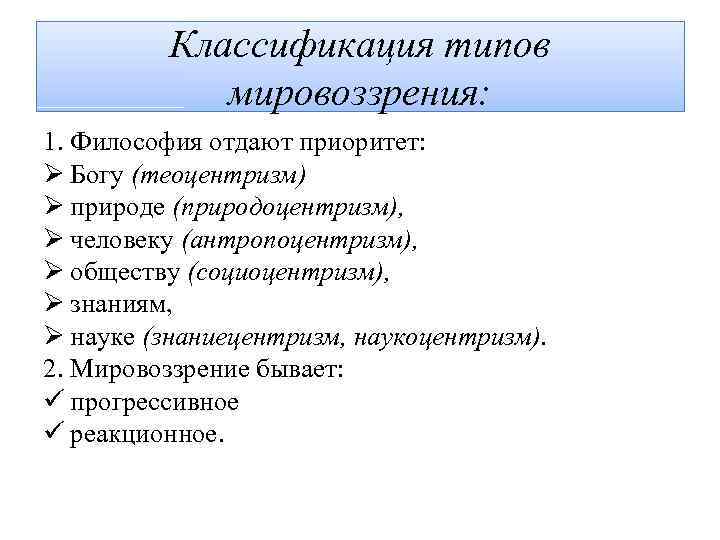 Классификация типов мировоззрения:

1. Философия отдают приоритет:
➢ Богу (теоцентризм)
➢ природе (природоцентризм),
➢ человеку (антропоцентризм),
➢ обществу (социоцентризм),
➢ знаниям,
➢ науке (знаниецентризм, наукоцентризм).
2. Мировоззрение бывает:
✓ прогрессивное
✓ реакционное.